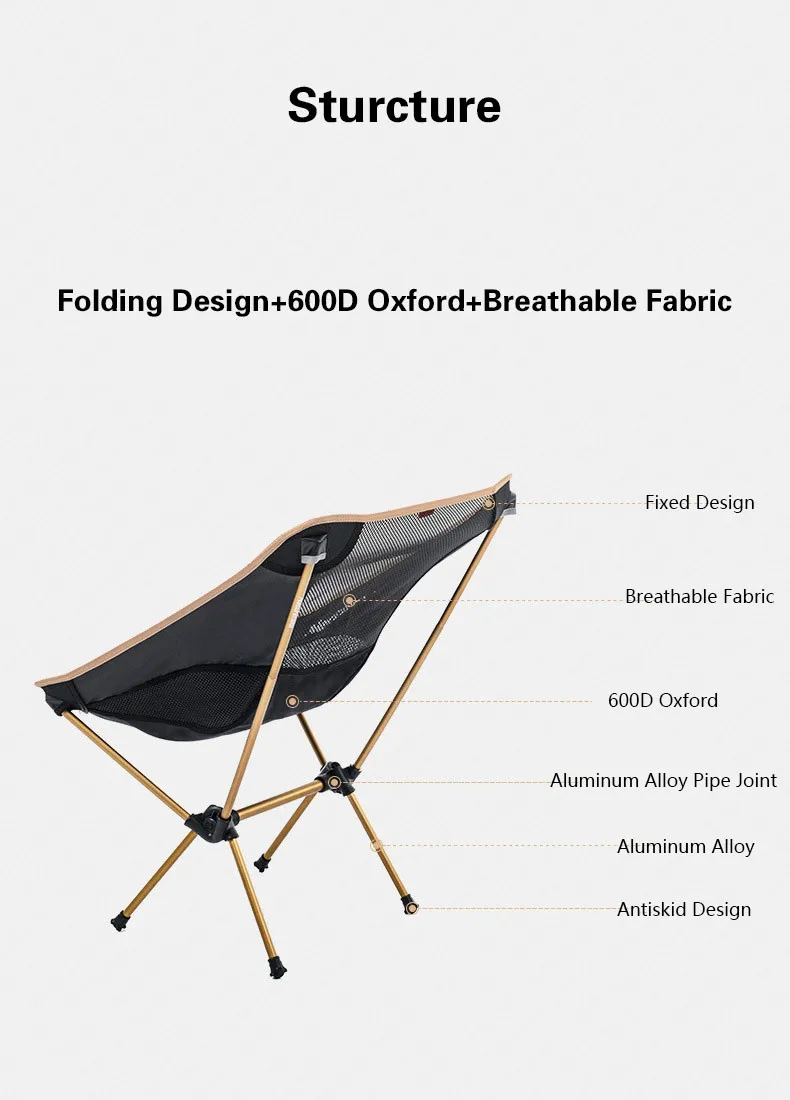 Sturcture

Folding Design+600D Oxford+Breathable Fabric

Fixed Design

Breathable Fabric

600D Oxford

Aluminum Alloy Pipe Joint

Aluminum Alloy

Antiskid Design